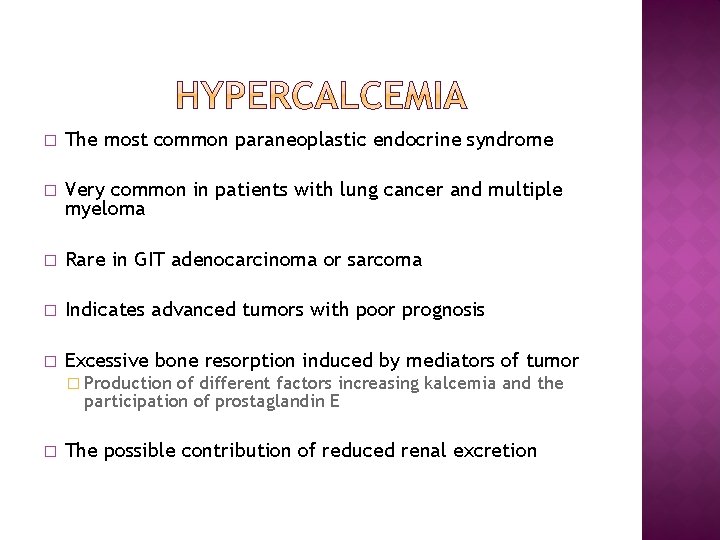 HYPERCALCEMIA

□ The most common paraneoplastic endocrine syndrome

□ Very common in patients with lung cancer and multiple myeloma

□ Rare in GIT adenocarcinoma or sarcoma

□ Indicates advanced tumors with poor prognosis

□ Excessive bone resorption induced by mediators of tumor

□ Production of different factors increasing kalcemia and the participation of prostaglandin E

□ The possible contribution of reduced renal excretion